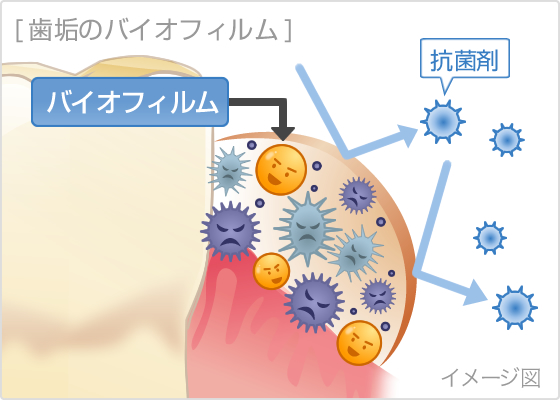 [ 歯垢のバイオフィルム ]

バイオフィルム

抗菌剤

イメージ図